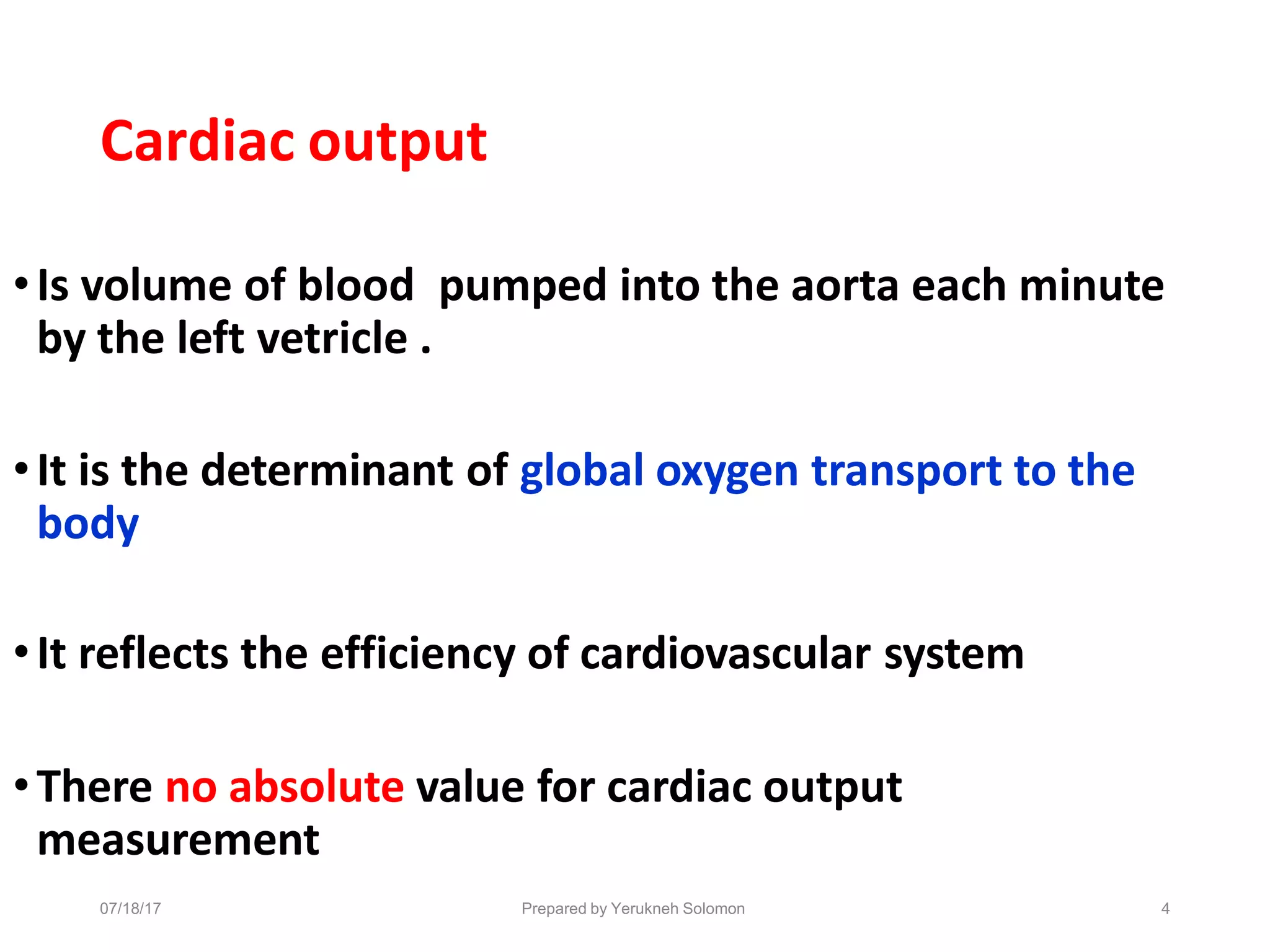 Cardiac output

• Is volume of blood  pumped into the aorta each minute by the left vetricle .

• It is the determinant of global oxygen transport to the body

• It reflects the efficiency of cardiovascular system

• There no absolute value for cardiac output measurement

07/18/17

Prepared by Yerukneh Solomon

4